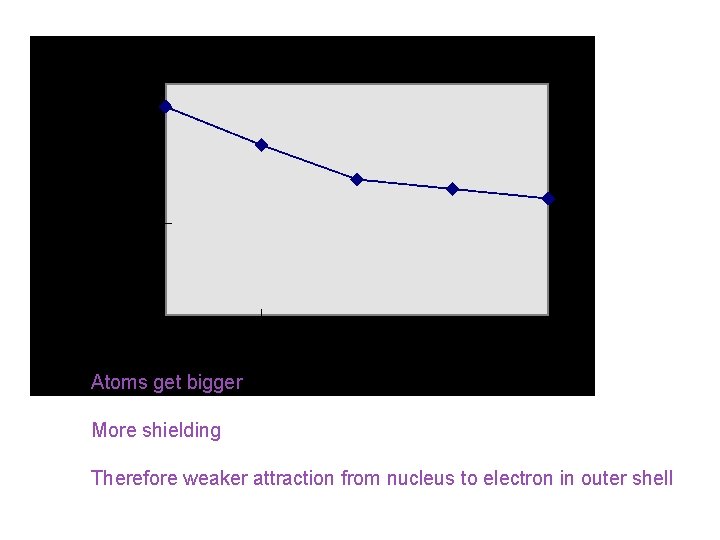 Atoms get bigger

More shielding

Therefore weaker attraction from nucleus to electron in outer shell